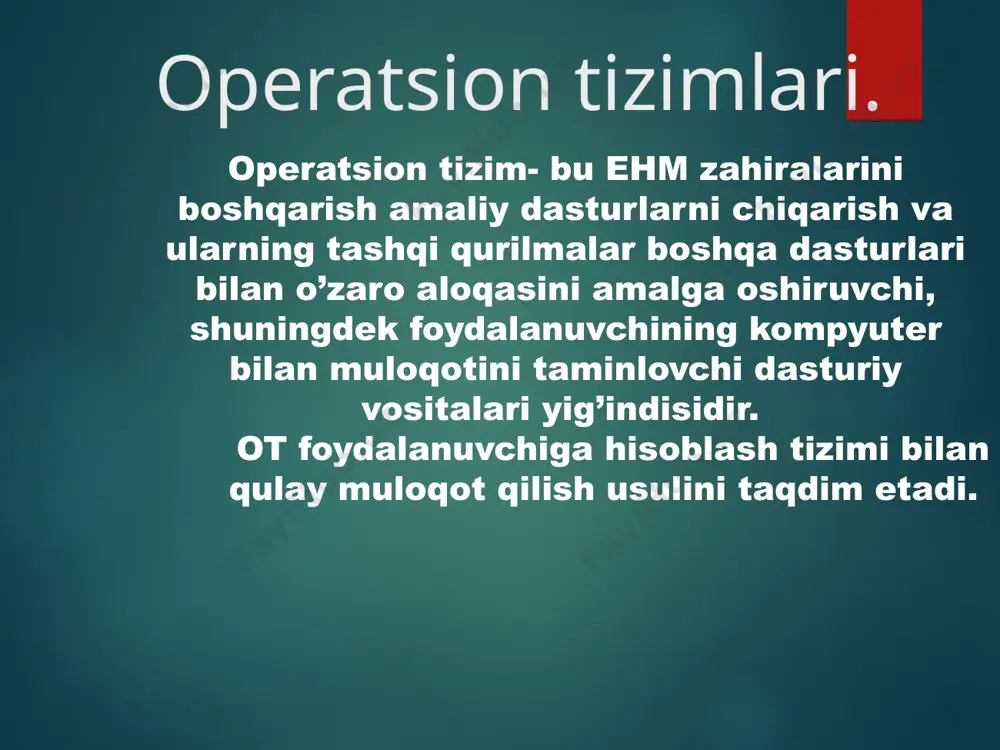 Operatsion tizimlari.

Operatsion tizim- bu EHM zahiralarini boshqarish amaliy dasturlarni chiqarish va ularning tashqi qurilmalar boshqa dasturlari bilan o’zaro aloqasini amalga oshiruvchi, shuningdek foydalanuvchining kompyuter bilan muloqotini taminlovchi dasturiy vositalari yig’indisidir.

OT foydalanuvchiga hisoblash tizimi bilan qulay muloqot qilish usulini taqdim etadi.